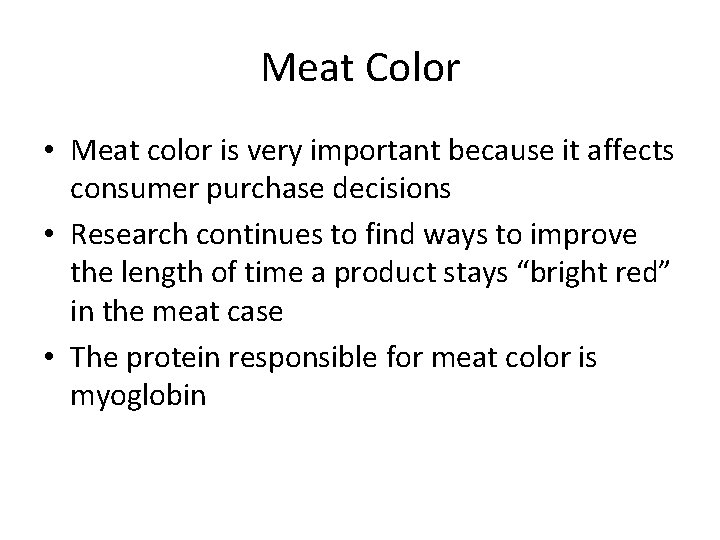 Meat Color

• Meat color is very important because it affects consumer purchase decisions
• Research continues to find ways to improve the length of time a product stays “bright red” in the meat case
• The protein responsible for meat color is myoglobin